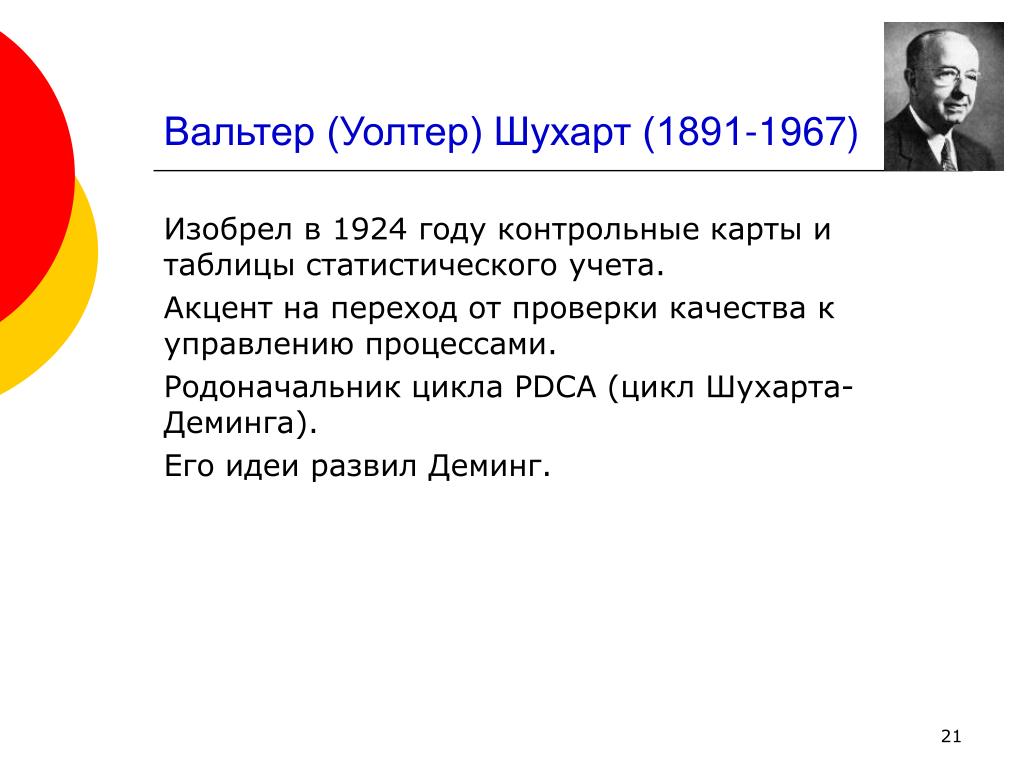 Вальтер (Уолтер) Шухарт (1891-1967)

Изобрел в 1924 году контрольные карты и таблицы статистического учета.

Акцент на переход от проверки качества к управлению процессами.

Родоначальник цикла PDCA (цикл Шухарта-Деминга).

Его идеи развил Деминг.

21